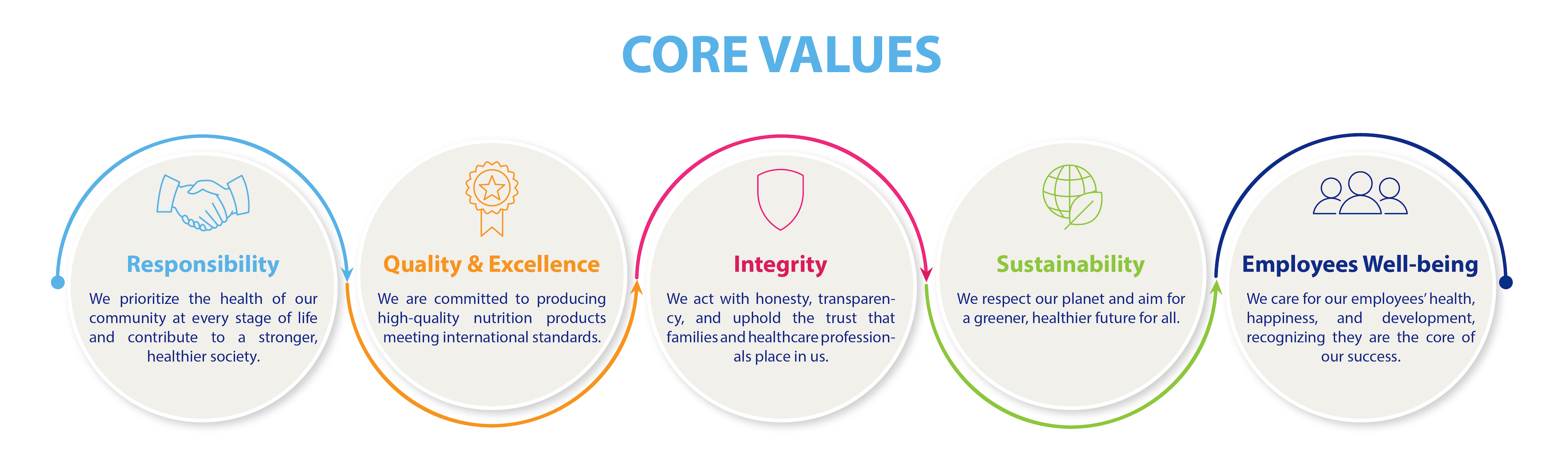 CORE VALUES

Responsibility

We prioritize the health of our community at every stage of life and contribute to a stronger, healthier society.

Quality & Excellence

We are committed to producing high-quality nutrition products meeting international standards.

Integrity

We act with honesty, transparency, and uphold the trust that families and healthcare professionals place in us.

Sustainability

We respect our planet and aim for a greener, healthier future for all.

Employees Well-being

We care for our employees' health, happiness, and development, recognizing they are the core of our success.